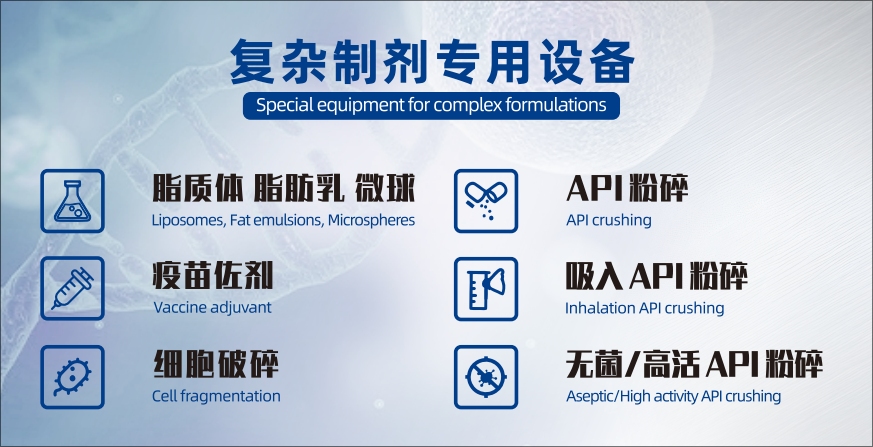 复杂制剂专用设备

Special equipment for complex formulations

脂质体 脂肪乳 微球

Liposomes, Fat emulsions, Microspheres

疫苗佐剂

Vaccine adjuvant

细胞破碎

Cell fragmentation

API 粉碎

API crushing

吸入 API 粉碎

Inhalation API crushing

无菌/高活 API 粉碎

Aseptic/High activity API crushing